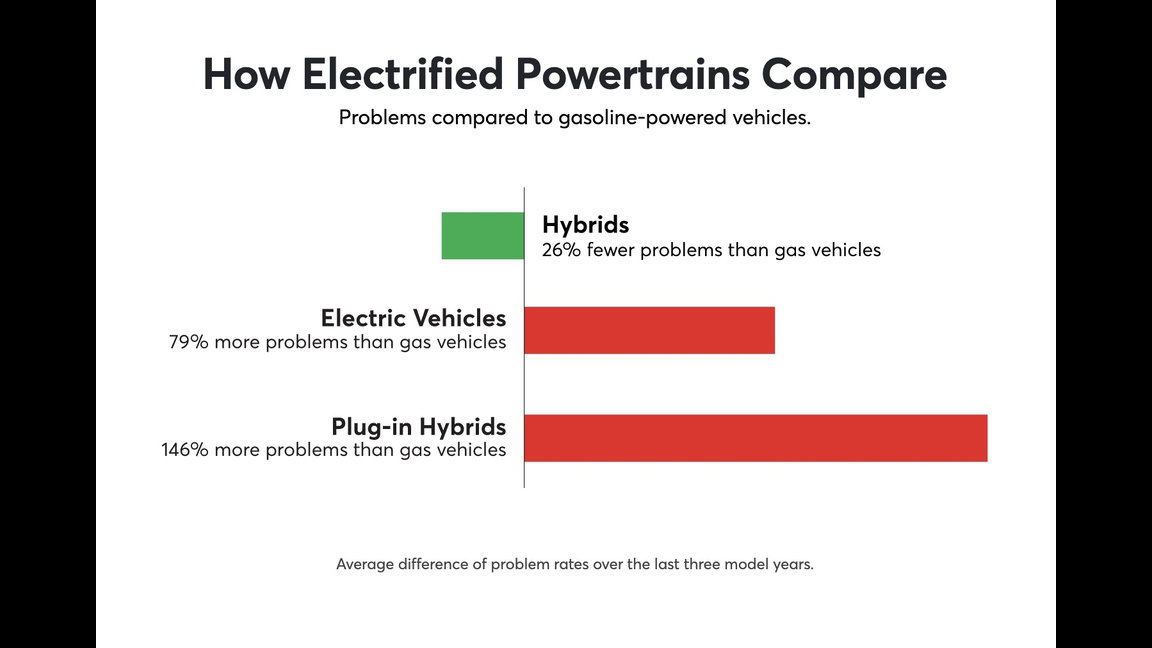 How Electrified Powertrains Compare

Problems compared to gasoline-powered vehicles.

Hybrids
26% fewer problems than gas vehicles

Electric Vehicles
79% more problems than gas vehicles

Plug-in Hybrids
146% more problems than gas vehicles

Average difference of problem rates over the last three model years.